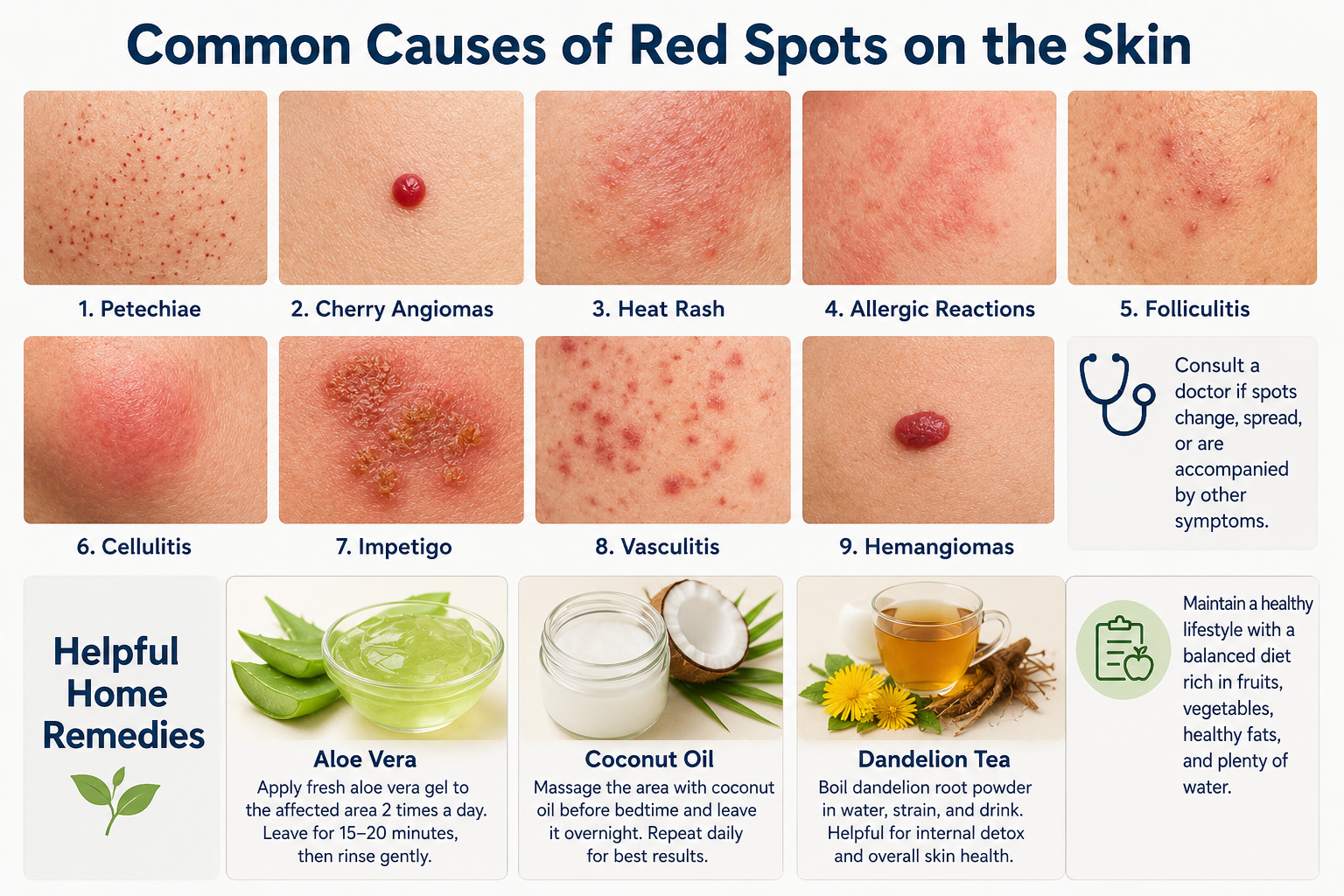 Common Causes of Red Spots on the Skin

1. Petechiae

2. Cherry Angiomas

3. Heat Rash

4. Allergic Reactions

5. Folliculitis

6. Cellulitis

7. Impetigo

8. Vasculitis

9. Hemangiomas

Consult a doctor if spots change, spread, or are accompanied by other symptoms.

Helpful Home Remedies

Aloe Vera
Apply fresh aloe vera gel to the affected area 2 times a day. Leave for 15–20 minutes, then rinse gently.

Coconut Oil
Massage the area with coconut oil before bedtime and leave it overnight. Repeat daily for best results.

Dandelion Tea
Boil dandelion root powder in water, strain, and drink. Helpful for internal detox and overall skin health.

Maintain a healthy lifestyle with a balanced diet rich in fruits, vegetables, healthy fats, and plenty of water.